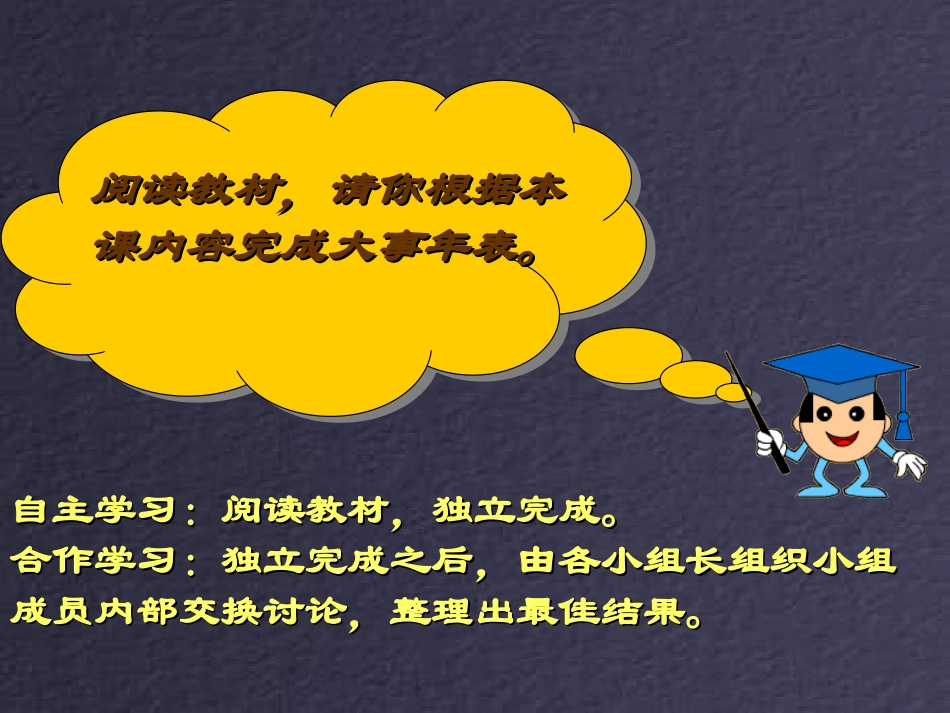 阅读教材，请你根据本课内容完成大事年表。

自主学习：阅读教材，独立完成。
合作学习：独立完成之后，由各小组长组织小组成员内部交换讨论，整理出最佳结果。